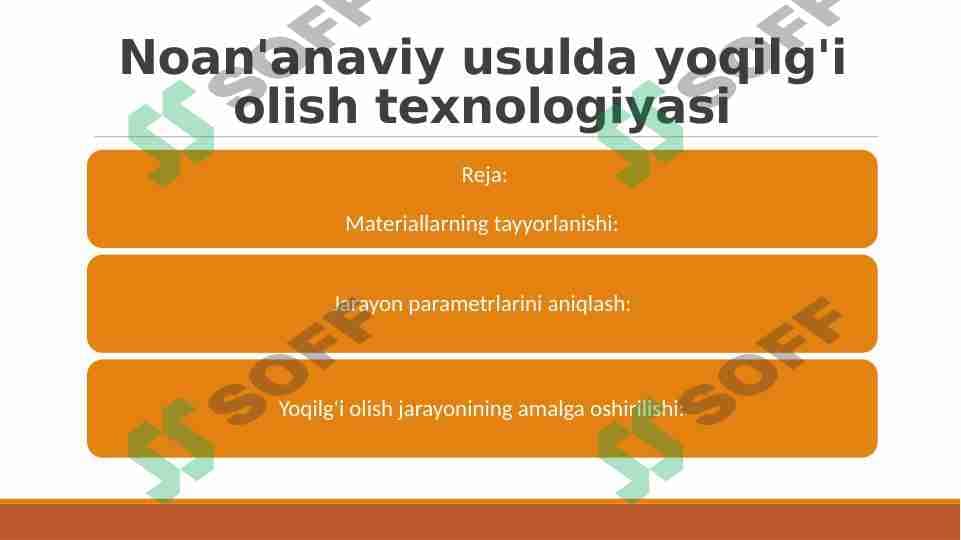 Noan'anaviy usulda yoqilg'i olish texnologiyasi

Reja:

Materiallarning tayyorlanishi:

Jarayon parametrlarini aniqlash:

Yoqilg'i olish jarayonining amalga oshirilishi:

SOFF
SOFF
SOFF
SOFF